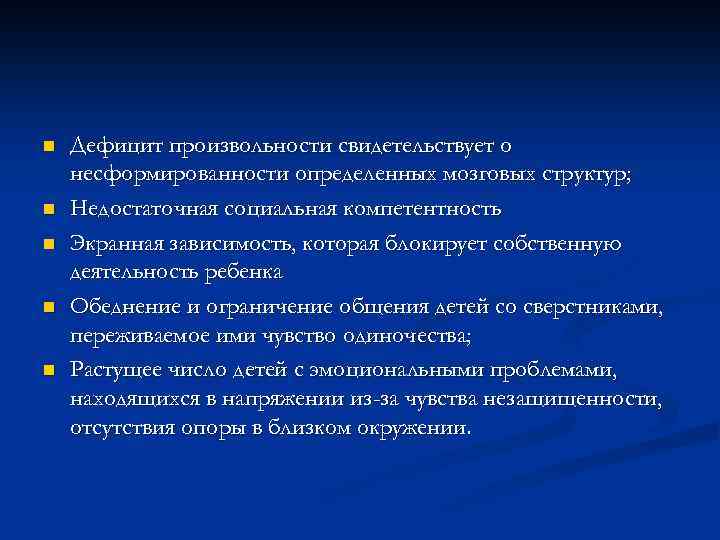 Дефицит произвольности свидетельствует о несформированности определенных мозговых структур;

Недостаточная социальная компетентность

Экранная зависимость, которая блокирует собственную деятельность ребенка

Обеднение и ограничение общения детей со сверстниками, переживаемое ими чувство одиночества;

Растущее число детей с эмоциональными проблемами, находящихся в напряжении из-за чувства незащищенности, отсутствия опоры в близком окружении.